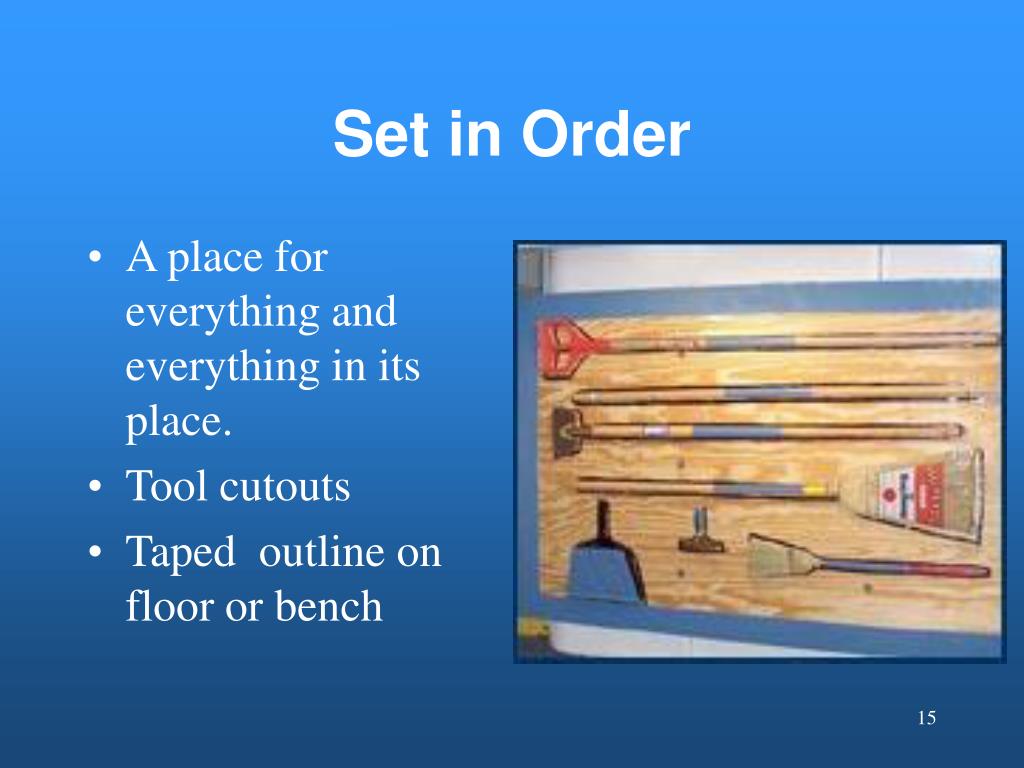 Set in Order

• A place for everything and everything in its place.
• Tool cutouts
• Taped outline on floor or bench

15